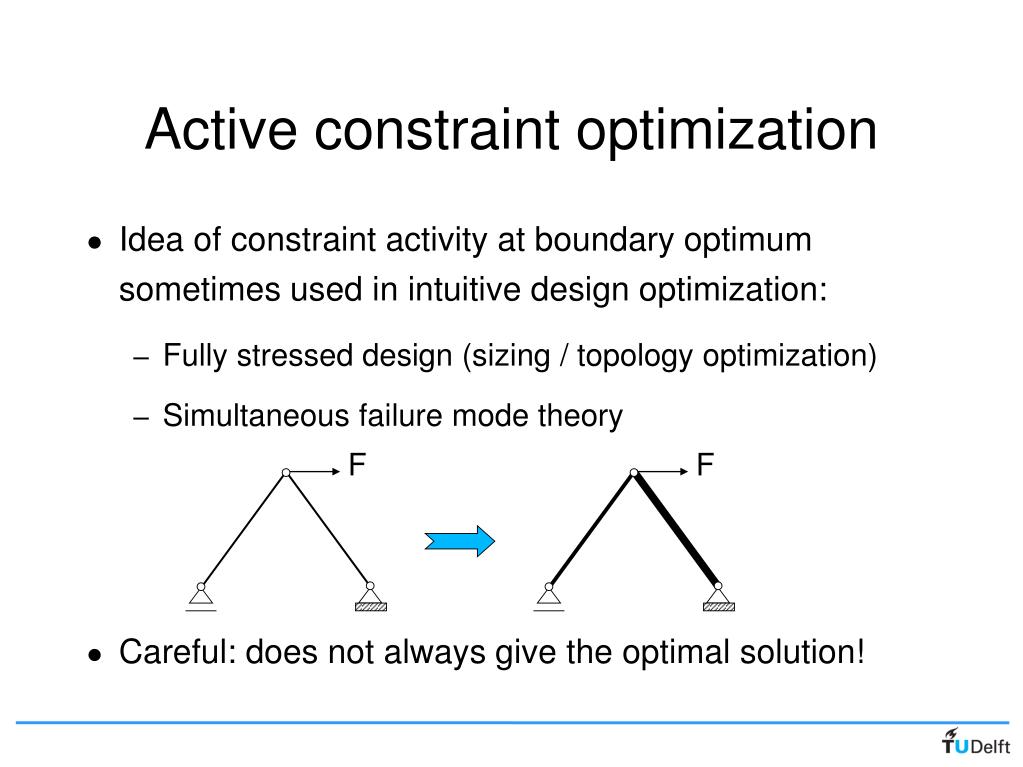 Active constraint optimization

• Idea of constraint activity at boundary optimum sometimes used in intuitive design optimization:

– Fully stressed design (sizing / topology optimization)

– Simultaneous failure mode theory

F

F

• Careful: does not always give the optimal solution!

TUDelft